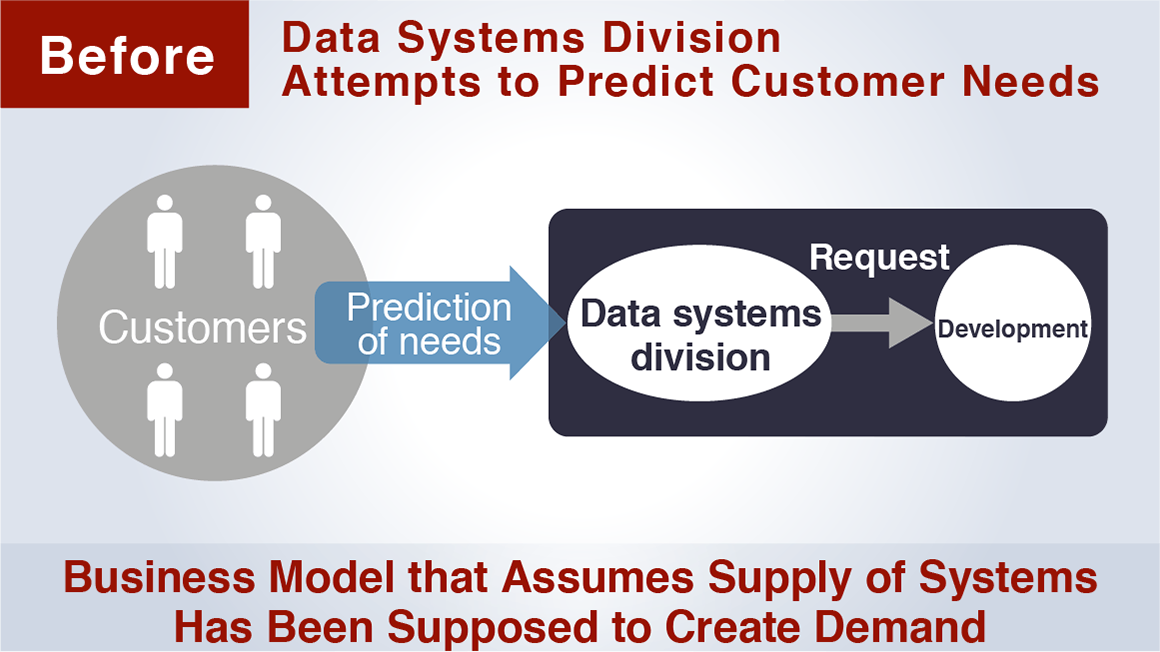 Before

Data Systems Division Attempts to Predict Customer Needs

Customers

Prediction of needs

Data systems division

Request

Development

Business Model that Assumes Supply of Systems Has Been Supposed to Create Demand